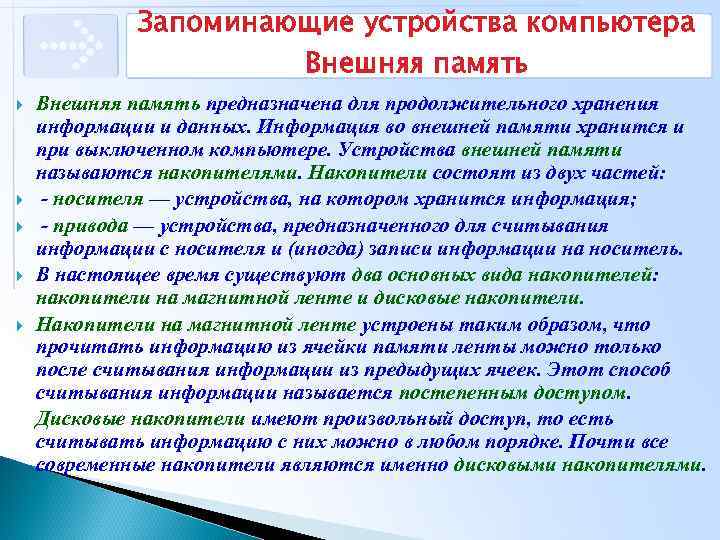 Запоминающие устройства компьютера
Внешняя память

Внешняя память предназначена для продолжительного хранения информации и данных. Информация во внешней памяти хранится и при выключенном компьютере. Устройства внешней памяти называются накопителями. Накопители состоят из двух частей:

- носителя — устройства, на котором хранится информация;

- привода — устройства, предназначенного для считывания информации с носителя и (иногда) записи информации на носитель.

В настоящее время существуют два основных вида накопителей: накопители на магнитной ленте и дисковые накопители.

Накопители на магнитной ленте устроены таким образом, что прочитать информацию из ячейки памяти ленты можно только после считывания информации из предыдущих ячеек. Этот способ считывания информации называется постепенным доступом.

Дисковые накопители имеют произвольный доступ, то есть считывать информацию с них можно в любом порядке. Почти все современные накопители являются именно дисковыми накопителями.